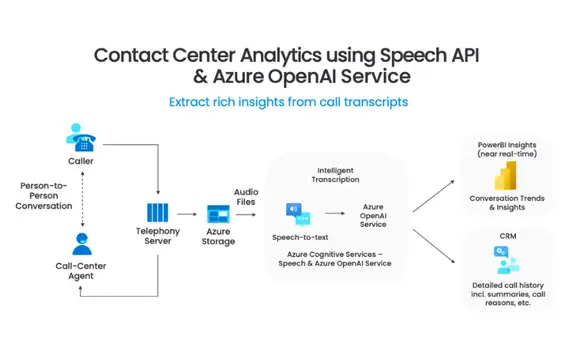 Contact Center Analytics using Speech API & Azure OpenAI Service

Extract rich insights from call transcripts

Caller

Person-to-Person Conversation

Call-Center Agent

Telephony Server

Azure Storage

Audio Files

Intelligent Transcription

Speech-to-text

Azure OpenAI Service

Azure Cognitive Services – Speech & Azure OpenAI Service

PowerBI Insights (near real-time)

Conversation Trends & Insights

CRM

Detailed call history incl. summaries, call reasons, etc.